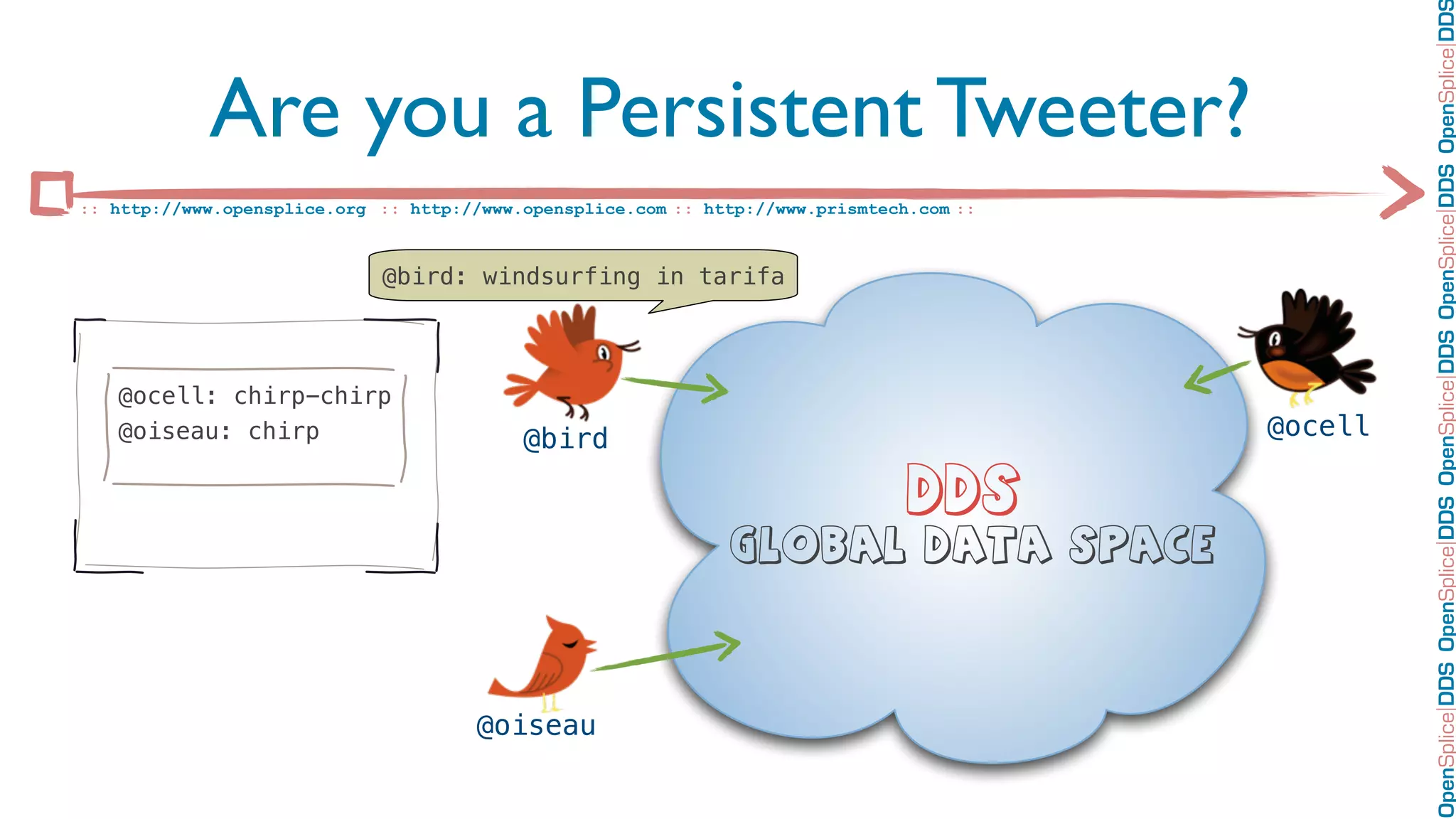 Are you a Persistent Tweeter?

:: http://www.opensplice.org :: http://www.opensplice.com :: http://www.prismtech.com ::

@bird: windsurfing in tarifa

@ocell: chirp-chirp
@oiseau: chirp

@bird

@ocell

DDS
GLOBAL DATA SPACE

@oiseau

OpenSplice|DDS OpenSplice|DDS OpenSplice|DDS OpenSplice|DDS OpenSplice|DDS